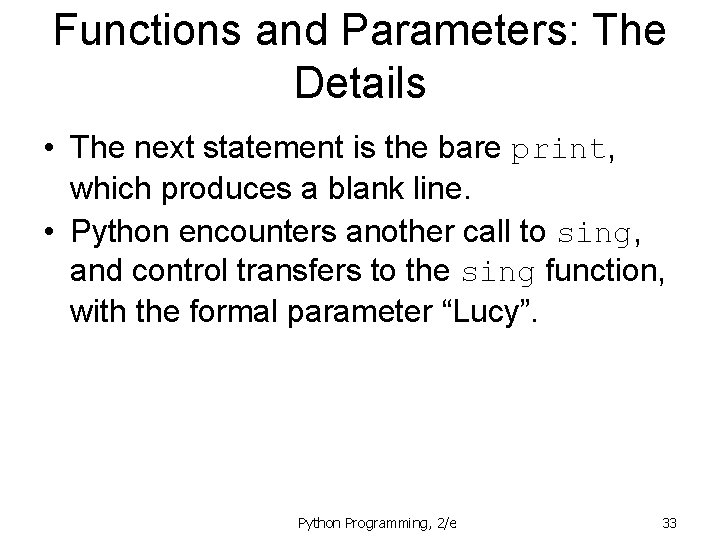 Functions and Parameters: The Details

• The next statement is the bare print, which produces a blank line.

• Python encounters another call to sing, and control transfers to the sing function, with the formal parameter “Lucy”.

Python Programming, 2/e

33